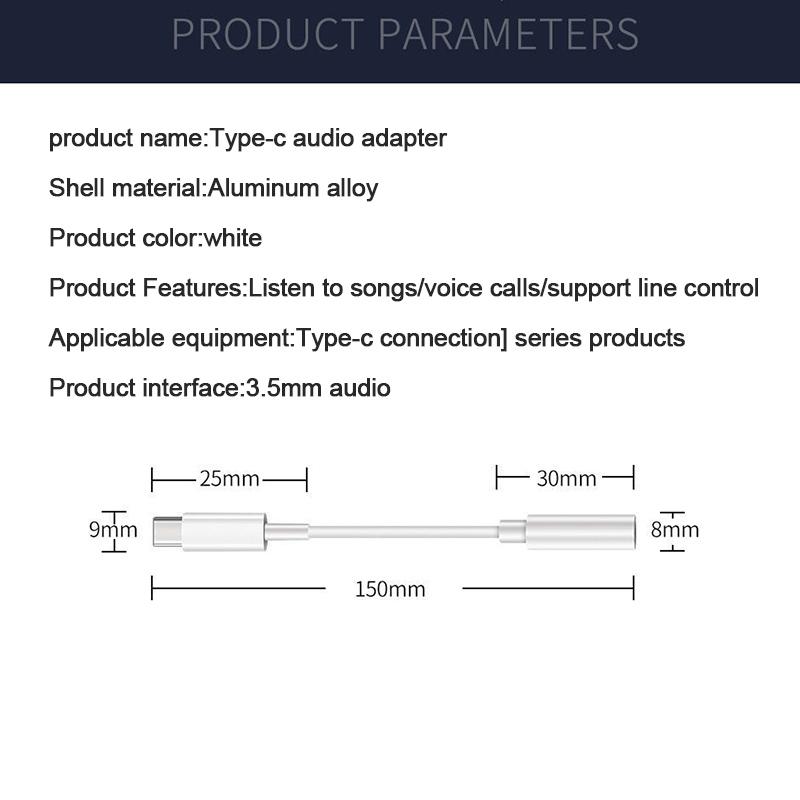 PRODUCT PARAMETERS

product name:Type-c audio adapter

Shell material:Aluminum alloy

Product color:white

Product Features:Listen to songs/voice calls/support line control

Applicable equipment:Type-c connection] series products

Product interface:3.5mm audio

25mm

30mm

9mm

8mm

150mm